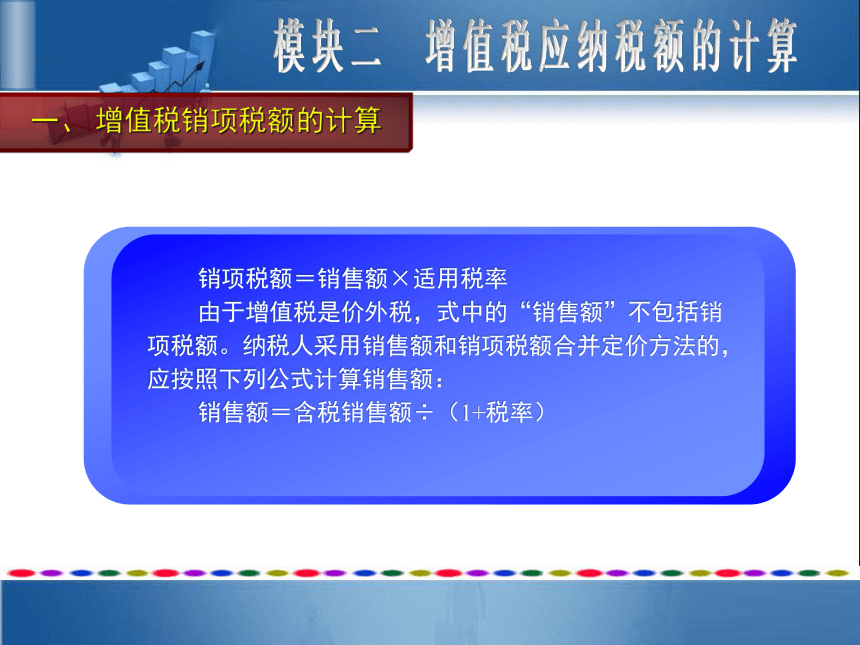 模块二　增值税应纳税额的计算

一、增值税销项税额的计算

销项税额＝销售额×适用税率

由于增值税是价外税，式中的“销售额”不包括销项税额。纳税人采用销售额和销项税额合并定价方法的，应按照下列公式计算销售额：

销售额＝含税销售额÷（1+税率）